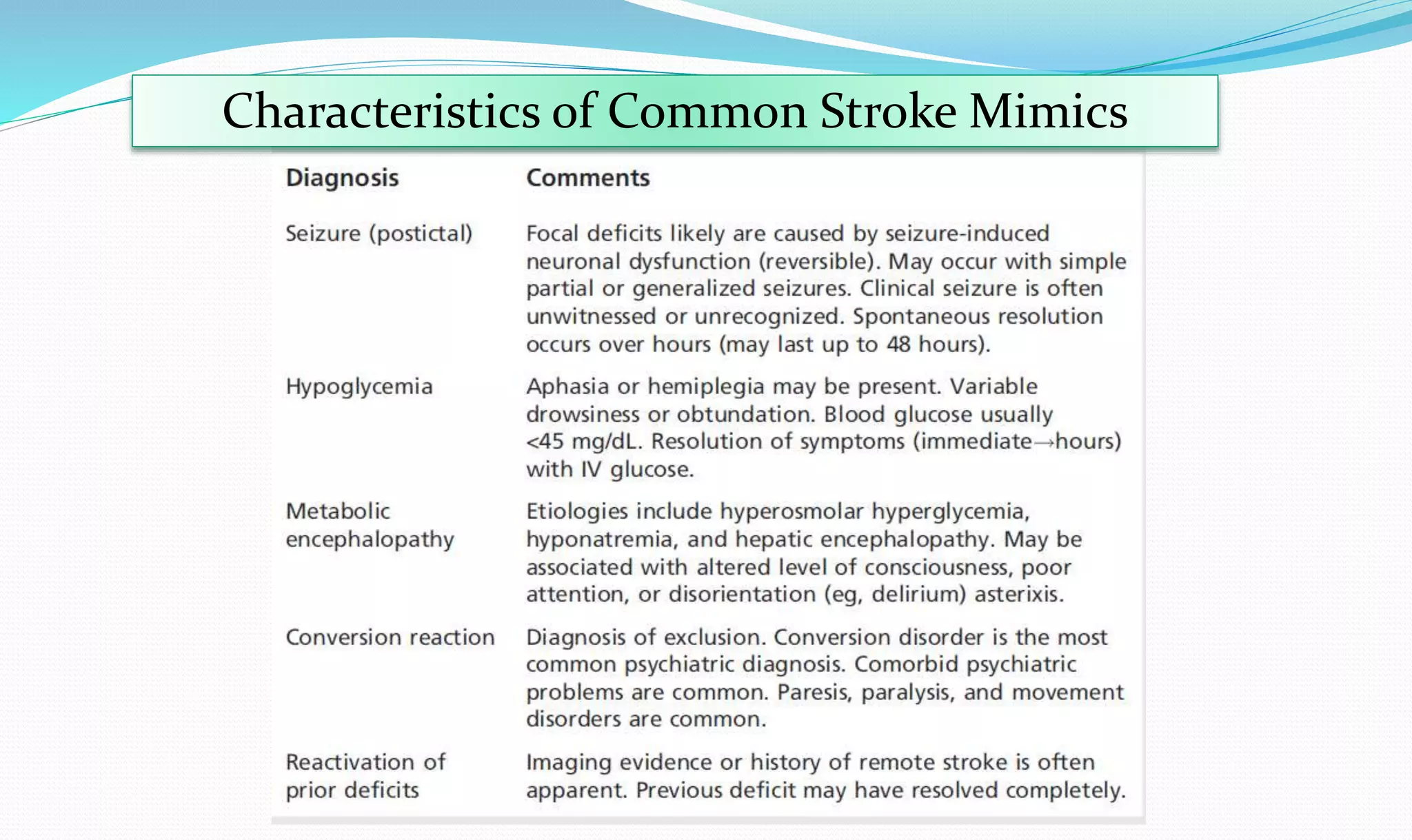 Characteristics of Common Stroke Mimics

| Diagnosis | Comments |
|---|---|
| Seizure (postictal) | Focal deficits likely are caused by seizure-induced neuronal dysfunction (reversible). May occur with simple partial or generalized seizures. Clinical seizure is often unwitnessed or unrecognized. Spontaneous resolution occurs over hours (may last up to 48 hours). |
| Hypoglycemia | Aphasia or hemiplegia may be present. Variable drowsiness or obtundation. Blood glucose usually <45 mg/dL. Resolution of symptoms (immediate→hours) with IV glucose. |
| Metabolic encephalopathy | Etiologies include hyperosmolar hyperglycemia, hyponatremia, and hepatic encephalopathy. May be associated with altered level of consciousness, poor attention, or disorientation (eg, delirium) asterixis. |
| Conversion reaction | Diagnosis of exclusion. Conversion disorder is the most common psychiatric diagnosis. Comorbid psychiatric problems are common. Paresis, paralysis, and movement disorders are common. |
| Reactivation of prior deficits | Imaging evidence or history of remote stroke is often apparent. Previous deficit may have resolved completely. |